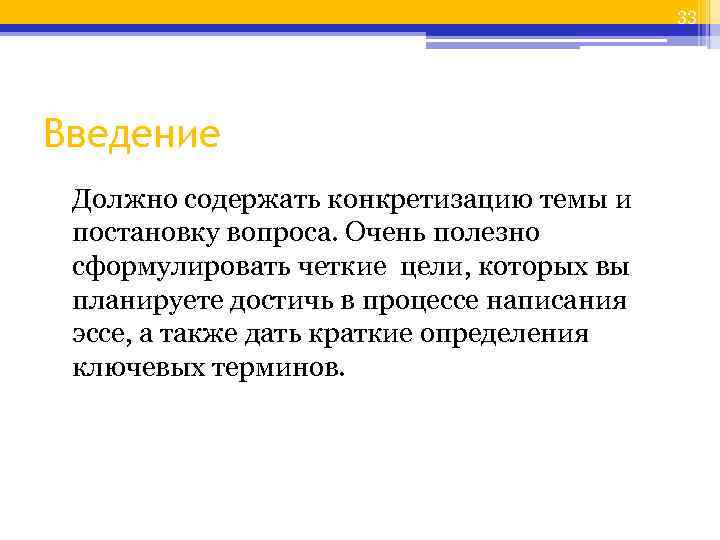 33

Введение

Должно содержать конкретизацию темы и постановку вопроса. Очень полезно сформулировать четкие цели, которых вы планируете достичь в процессе написания эссе, а также дать краткие определения ключевых терминов.